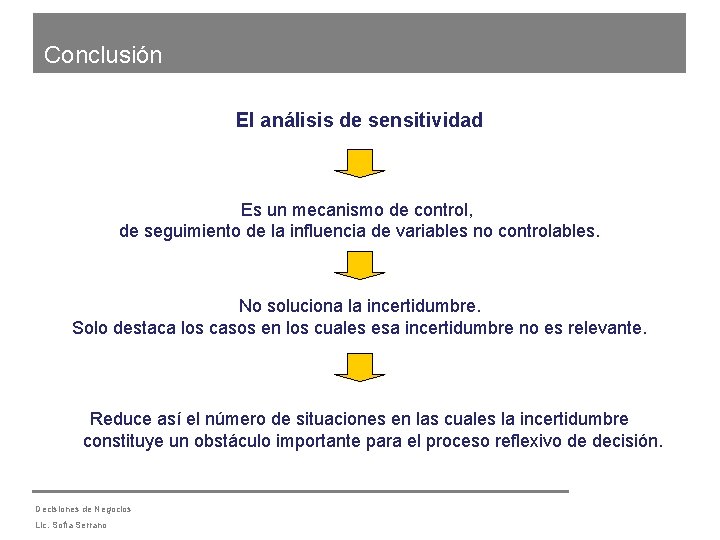 Conclusión

El análisis de sensitividad

Es un mecanismo de control,
de seguimiento de la influencia de variables no controlables.

No soluciona la incertidumbre.
Solo destaca los casos en los cuales esa incertidumbre no es relevante.

Reduce así el número de situaciones en las cuales la incertidumbre constituye un obstáculo importante para el proceso reflexivo de decisión.

Decisiones de Negocios
Lic. Sofía Serrano